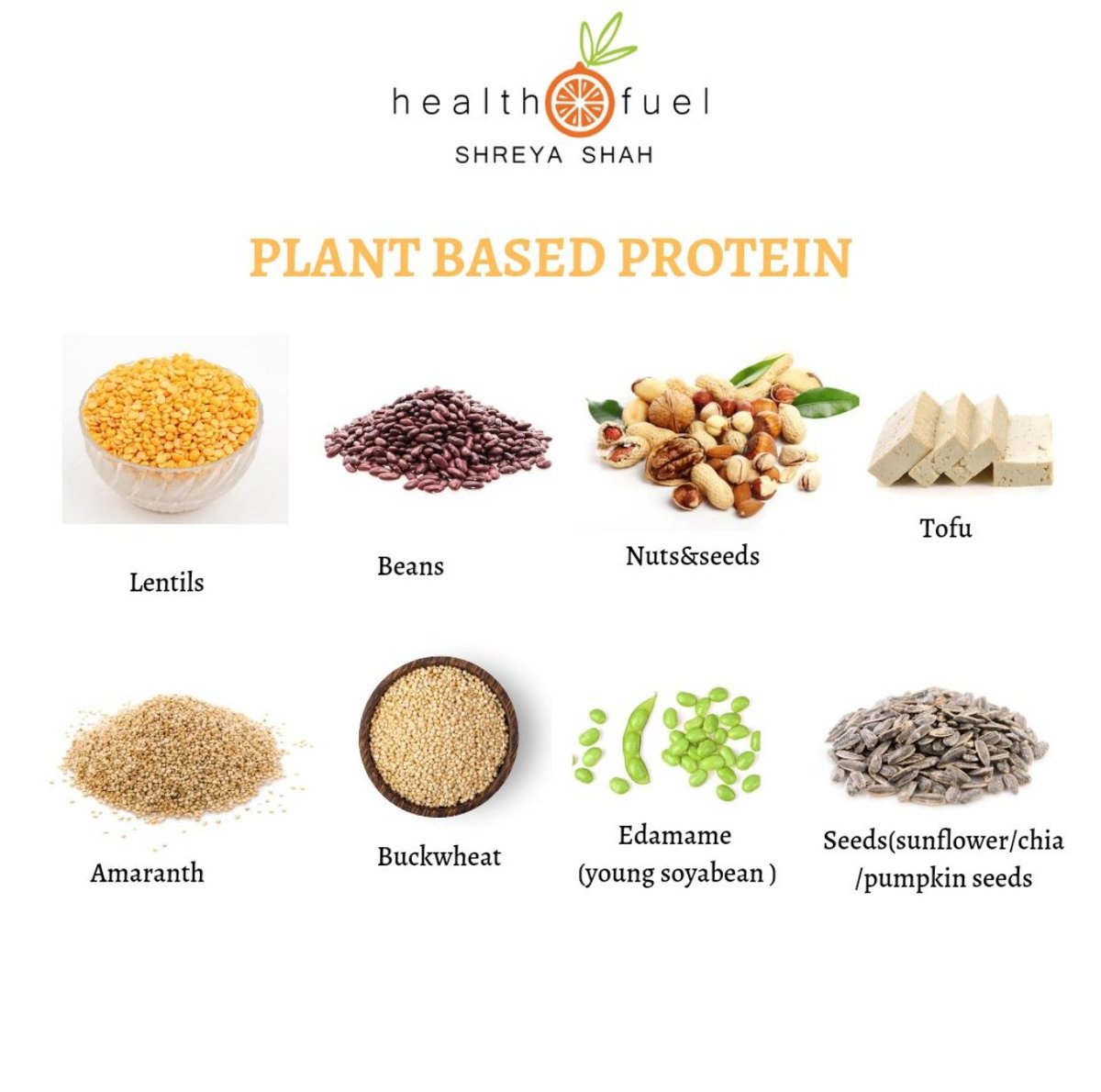 health fuel
SHREYA SHAH

PLANT BASED PROTEIN

Lentils

Beans

Nuts&seeds

Tofu

Amaranth

Buckwheat

Edamame (young soyabean )

Seeds(sunflower/chia /pumpkin seeds